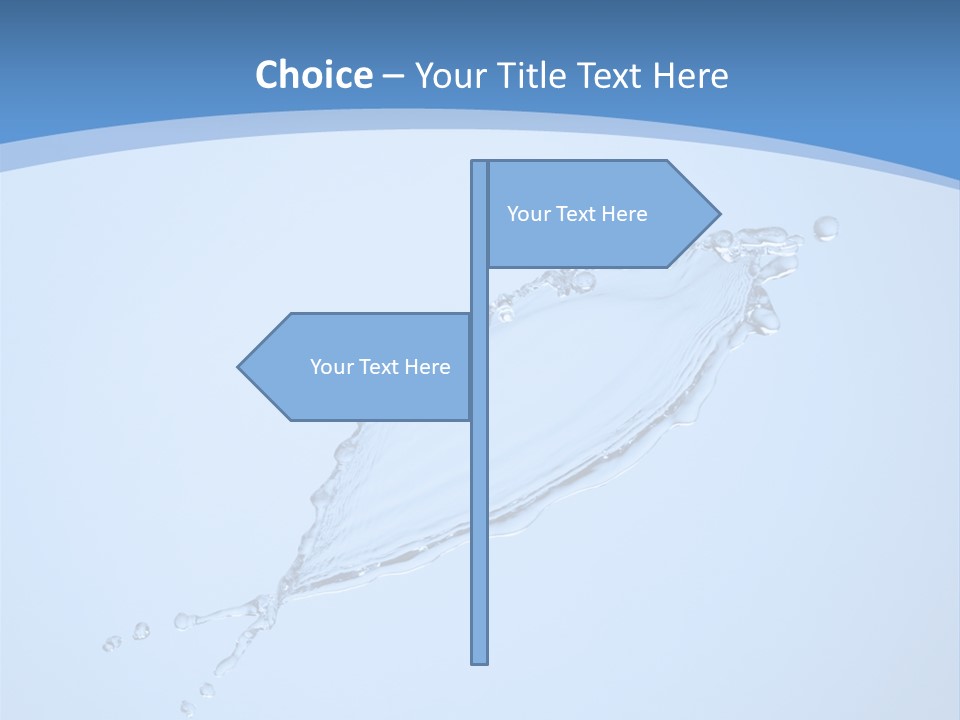 Choice – Your Title Text Here

Your Text Here

Your Text Here